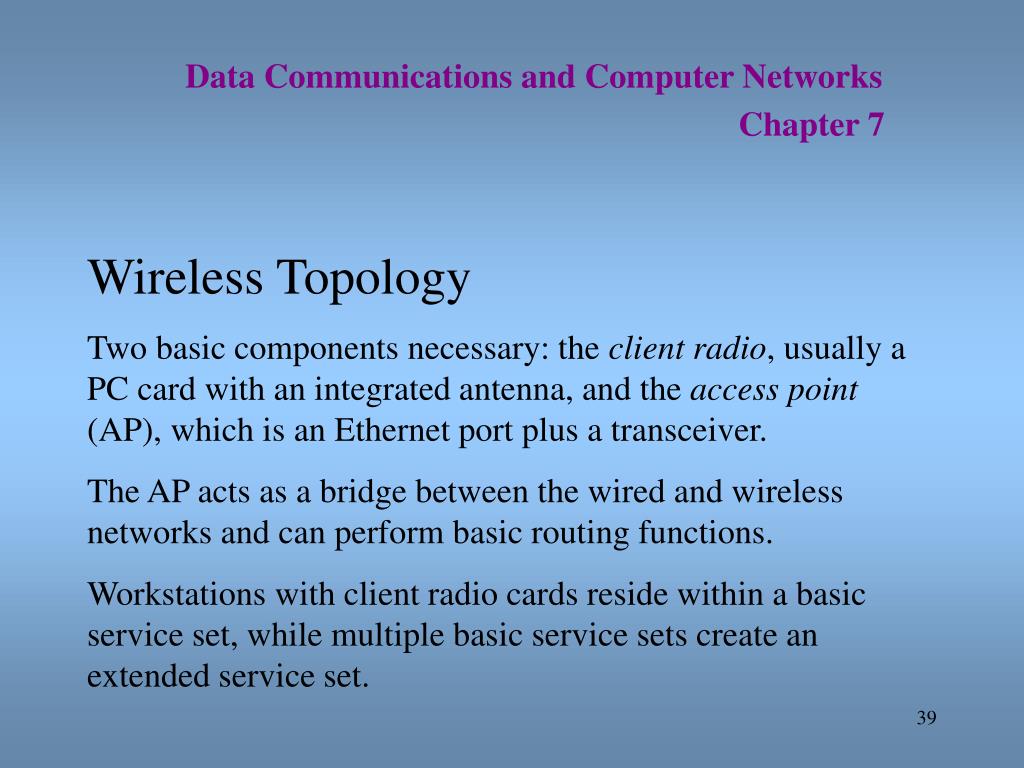 Data Communications and Computer Networks
Chapter 7

Wireless Topology

Two basic components necessary: the client radio, usually a PC card with an integrated antenna, and the access point (AP), which is an Ethernet port plus a transceiver.

The AP acts as a bridge between the wired and wireless networks and can perform basic routing functions.

Workstations with client radio cards reside within a basic service set, while multiple basic service sets create an extended service set.

39